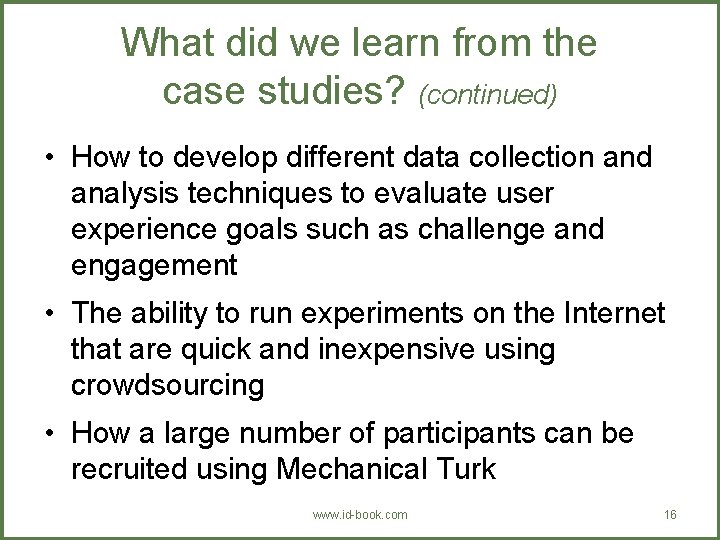 What did we learn from the case studies? (continued)

• How to develop different data collection and analysis techniques to evaluate user experience goals such as challenge and engagement

• The ability to run experiments on the Internet that are quick and inexpensive using crowdsourcing

• How a large number of participants can be recruited using Mechanical Turk

www.id-book.com

16